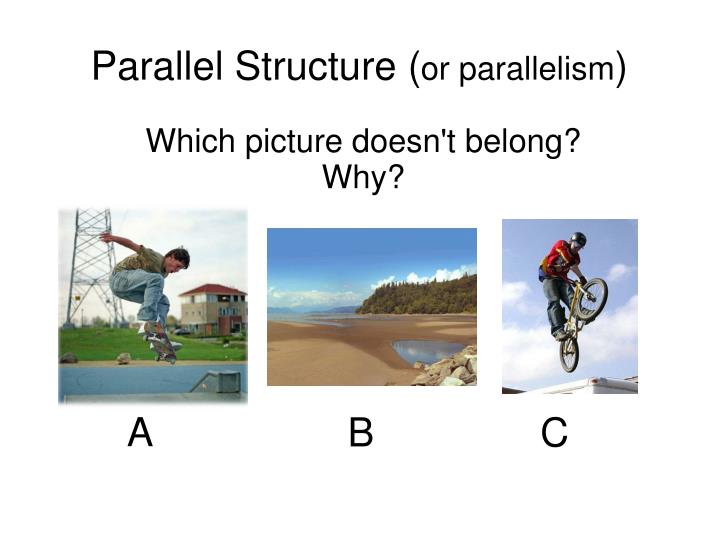 Parallel Structure (or parallelism)

Which picture doesn't belong?
Why?

A

B

C